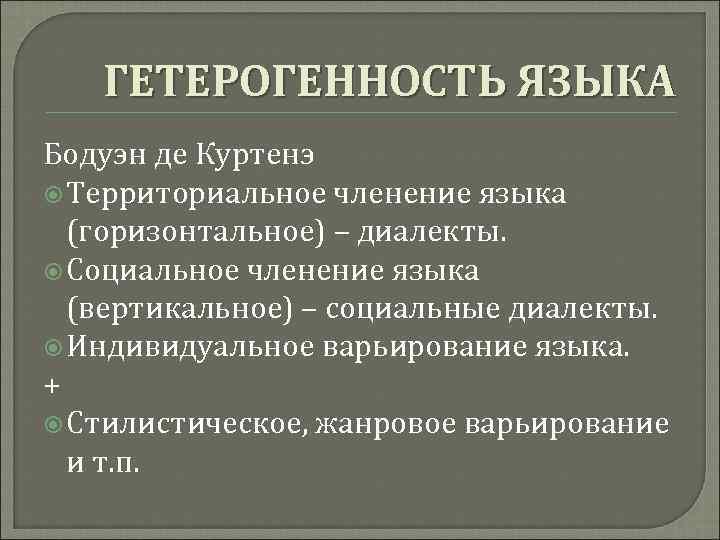 ГЕТЕРОГЕННОСТЬ ЯЗЫКА

Бодуэн де Куртенэ

Территориальное членение языка (горизонтальное) – диалекты.

Социальное членение языка (вертикальное) – социальные диалекты.

Индивидуальное варьирование языка.

+

Стилистическое, жанровое варьирование и т.п.